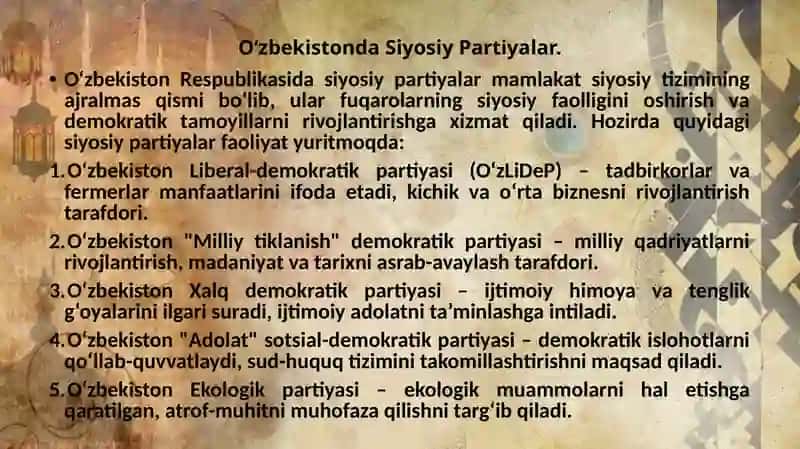 Oʻzbekistonda Siyosiy Partiyalar.

• Oʻzbekiston Respublikasida siyosiy partiyalar mamlakat siyosiy tizimining ajralmas qismi boʻlib, ular fuqarolarning siyosiy faolligini oshirish va demokratik tamoyillarni rivojlantirishga xizmat qiladi. Hozirda quyidagi siyosiy partiyalar faoliyat yuritmoqda:

1. Oʻzbekiston Liberal-demokratik partiyasi (OʻzLiDeP) – tadbirkorlar va fermerlar manfaatlarini ifoda etadi, kichik va oʻrta biznesni rivojlantirish tarafdori.

2. Oʻzbekiston "Milliy tiklanish" demokratik partiyasi – milliy qadriyatlarni rivojlantirish, madaniyat va tarixni asrab-avaylash tarafdori.

3. Oʻzbekiston Xalq demokratik partiyasi – ijtimoiy himoya va tenglik gʻoyalarini ilgari suradi, ijtimoiy adolatni taʼminlashga intiladi.

4. Oʻzbekiston "Adolat" sotsial-demokratik partiyasi – demokratik islohotlarni qoʻllab-quvvatlaydi, sud-huquq tizimini takomillashtirishni maqsad qiladi.

5. Oʻzbekiston Ekologik partiyasi – ekologik muammolarni hal etishga qaratilgan, atrof-muhitni muhofaza qilishni targʻib qiladi.